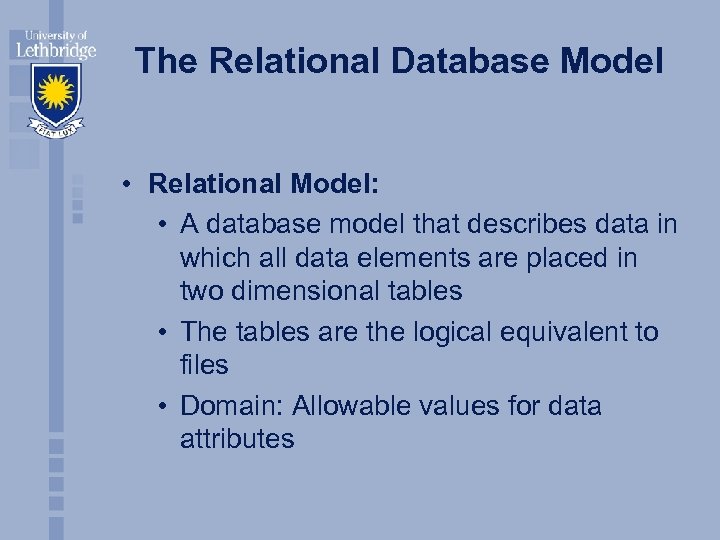 University of Lethbridge

FIAT LUX

The Relational Database Model

• Relational Model:
• A database model that describes data in which all data elements are placed in two dimensional tables
• The tables are the logical equivalent to files
• Domain: Allowable values for data attributes